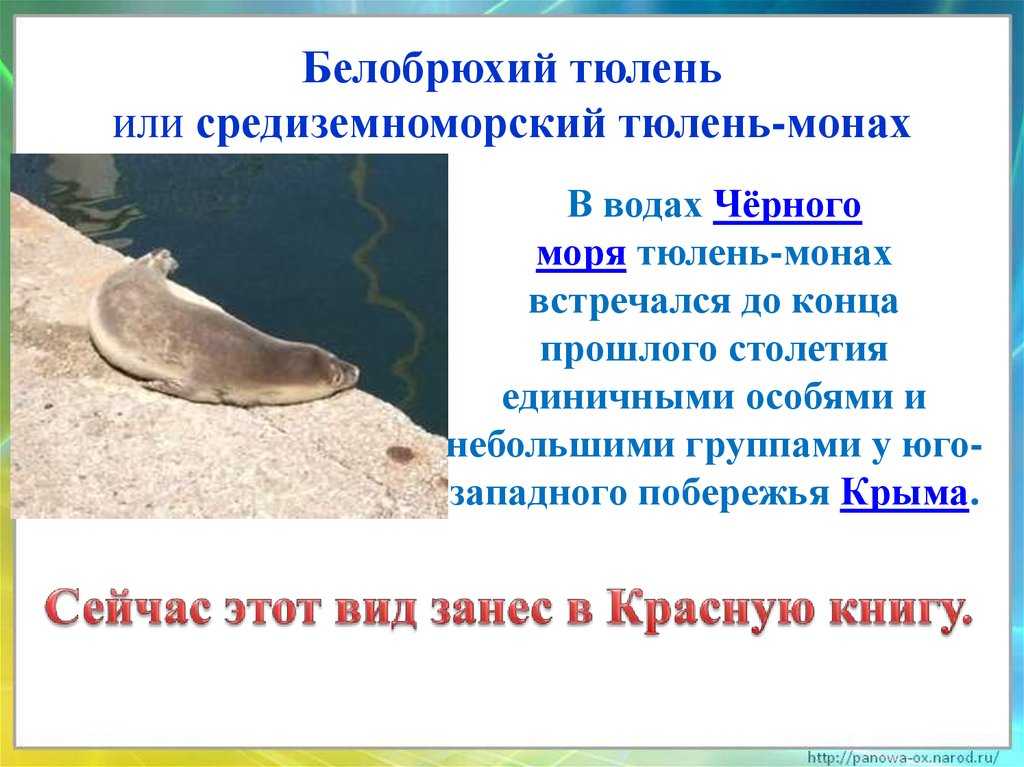 Белобрюхий тюлень
или средиземноморский тюлень-монах

В водах Чёрного моря тюлень-монах встречался до конца прошлого столетия единичными особями и небольшими группами у юго-западного побережья Крыма.

Сейчас этот вид занес в Красную книгу.

http://panowa-ox.narod.ru/